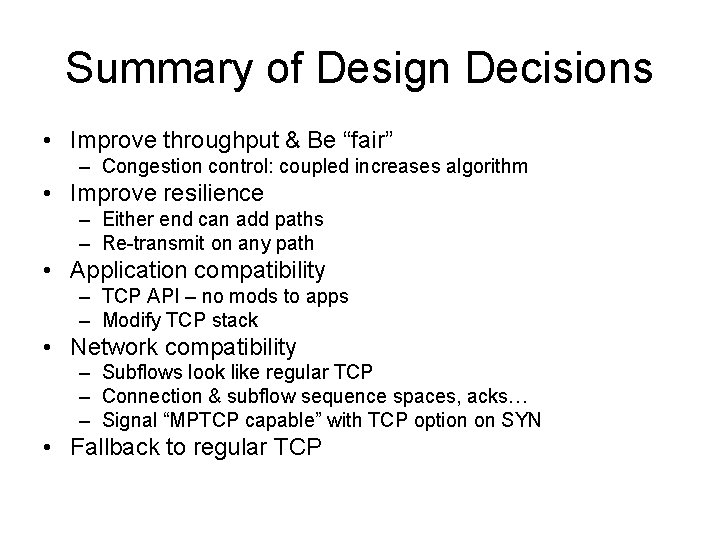 Summary of Design Decisions

• Improve throughput & Be “fair”
– Congestion control: coupled increases algorithm
• Improve resilience
– Either end can add paths
– Re-transmit on any path
• Application compatibility
– TCP API – no mods to apps
– Modify TCP stack
• Network compatibility
– Subflows look like regular TCP
– Connection & subflow sequence spaces, acks…
– Signal “MPTCP capable” with TCP option on SYN
• Fallback to regular TCP